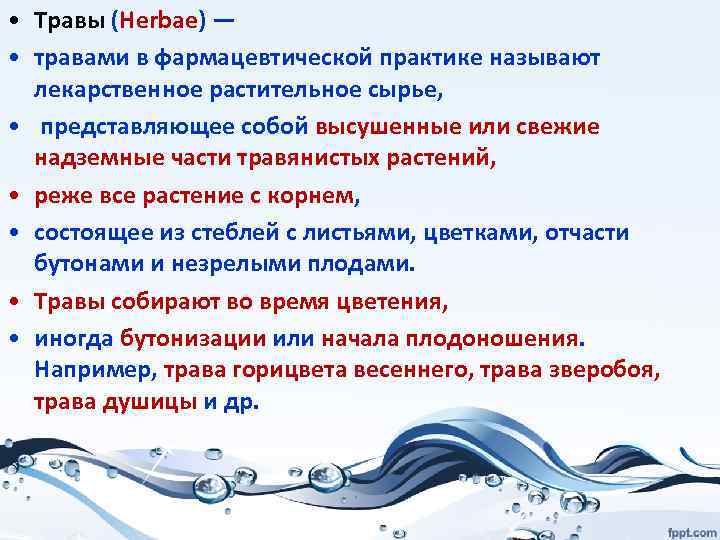 • Травы (Herbae) —

• травами в фармацевтической практике называют лекарственное растительное сырье,

• представляющее собой высушенные или свежие надземные части травянистых растений,

• реже все растение с корнем,

• состоящее из стеблей с листьями, цветками, отчасти бутонами и незрелыми плодами.

• Травы собирают во время цветения,

• иногда бутонизации или начала плодоношения. Например, трава горицвета весеннего, трава зверобоя, трава душицы и др.

fppt.com